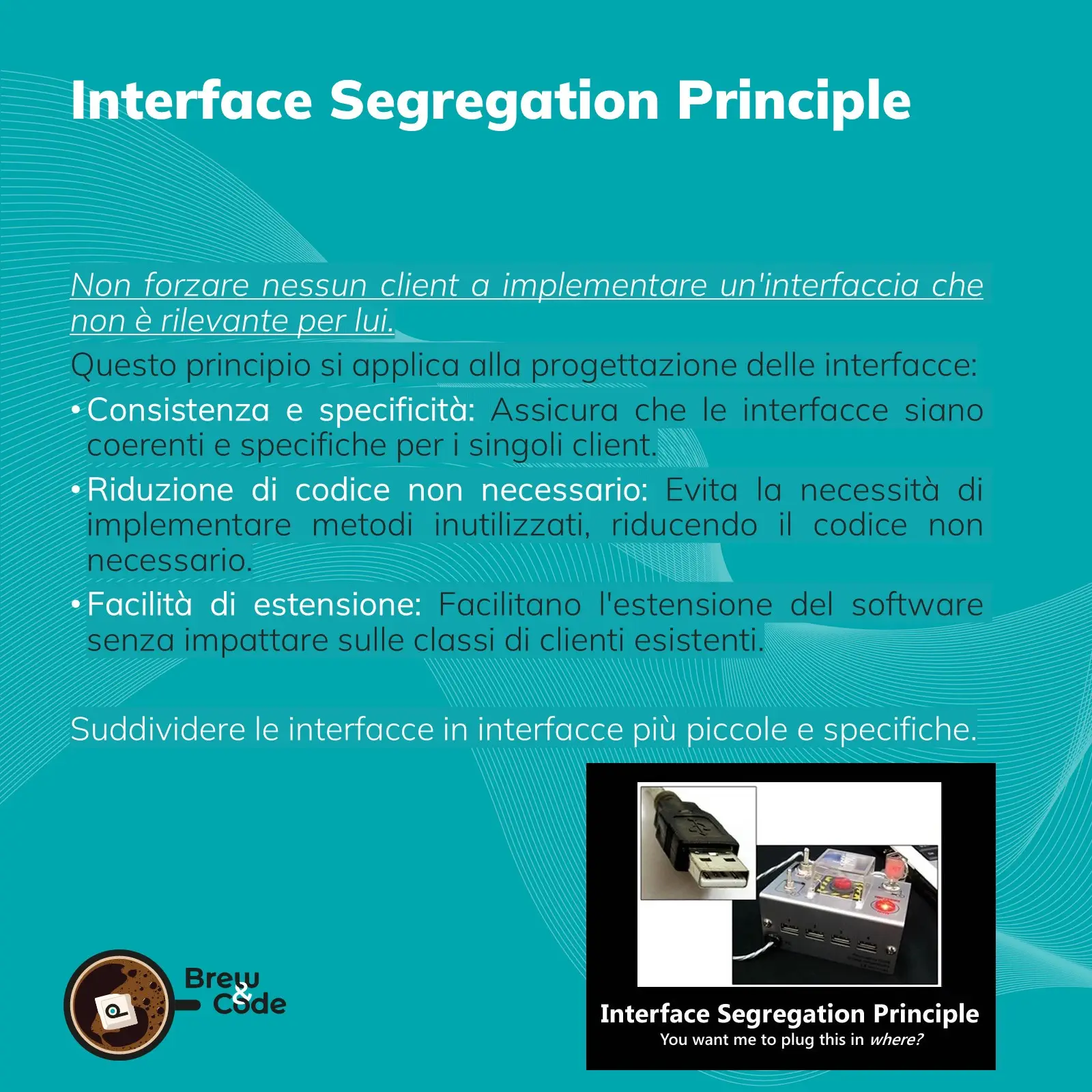 Interface Segregation Principle

Non forzare nessun client a implementare un'interfaccia che non è rilevante per lui.

Questo principio si applica alla progettazione delle interfacce:

• Consistenza e specificità: Assicura che le interfacce siano coerenti e specifiche per i singoli client.

• Riduzione di codice non necessario: Evita la necessità di implementare metodi inutilizzati, riducendo il codice non necessario.

• Facilità di estensione: Facilitano l'estensione del software senza impattare sulle classi di clienti esistenti.

Suddividere le interfacce in interfacce più piccole e specifiche.

Brew & Code

Interface Segregation Principle
You want me to plug this in where?